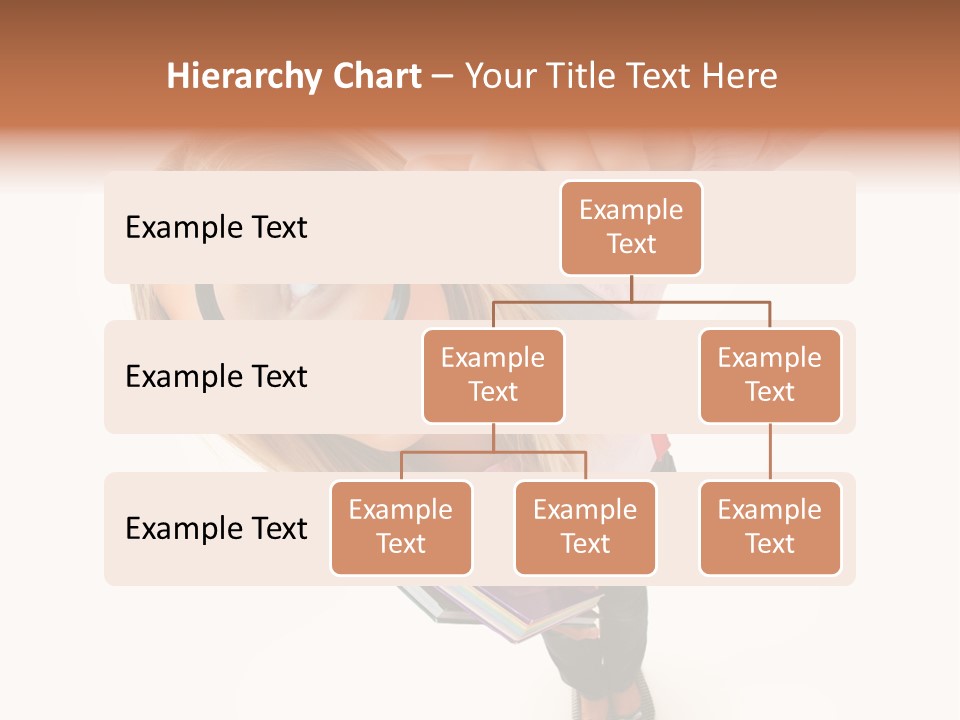 Hierarchy Chart – Your Title Text Here

Example Text

Example Text

Example Text

Example Text

Example Text

Example Text

Example Text

Example Text

Example Text